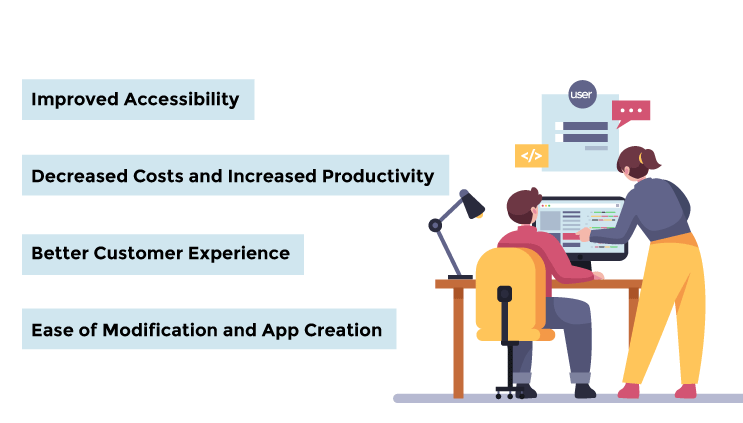 Improved Accessibility

Decreased Costs and Increased Productivity

Better Customer Experience

Ease of Modification and App Creation

user

</>